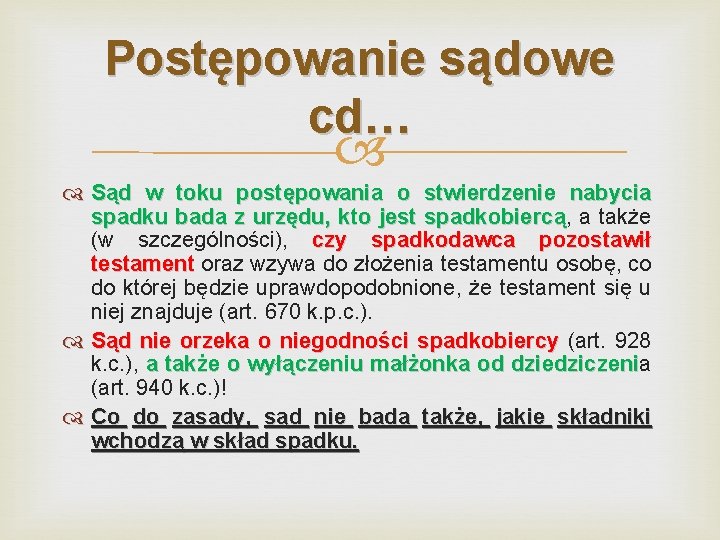 Postępowanie sądowe cd…

Sąd w toku postępowania o stwierdzenie nabycia spadku bada z urzędu, kto jest spadkobiercą, a także (w szczególności), czy spadkodawca pozostawił testament oraz wzywa do złożenia testamentu osobę, co do której będzie uprawdopodobnione, że testament się u niej znajduje (art. 670 k.p.c.).

Sąd nie orzeka o niegodności spadkobiercy (art. 928 k.c.), a także o wyłączeniu małżonka od dziedziczenia (art. 940 k.c.)!

Co do zasady, sąd nie bada także, jakie składniki wchodzą w skład spadku.